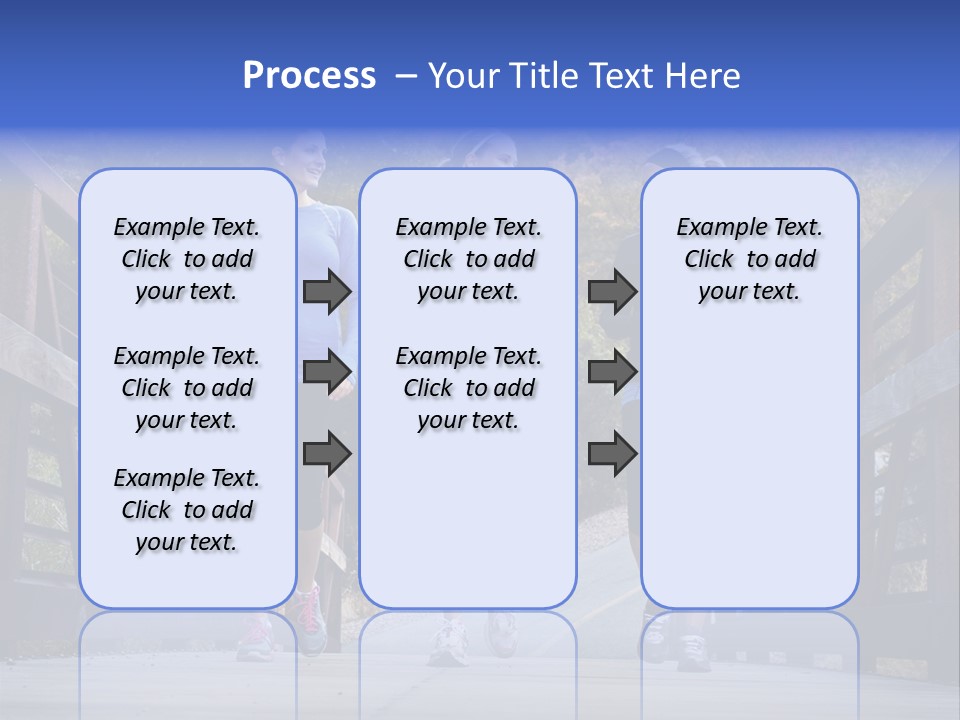 Process – Your Title Text Here

Example Text. Click to add your text.

Example Text. Click to add your text.

Example Text. Click to add your text.

Example Text. Click to add your text.

Example Text. Click to add your text.

Example Text. Click to add your text.